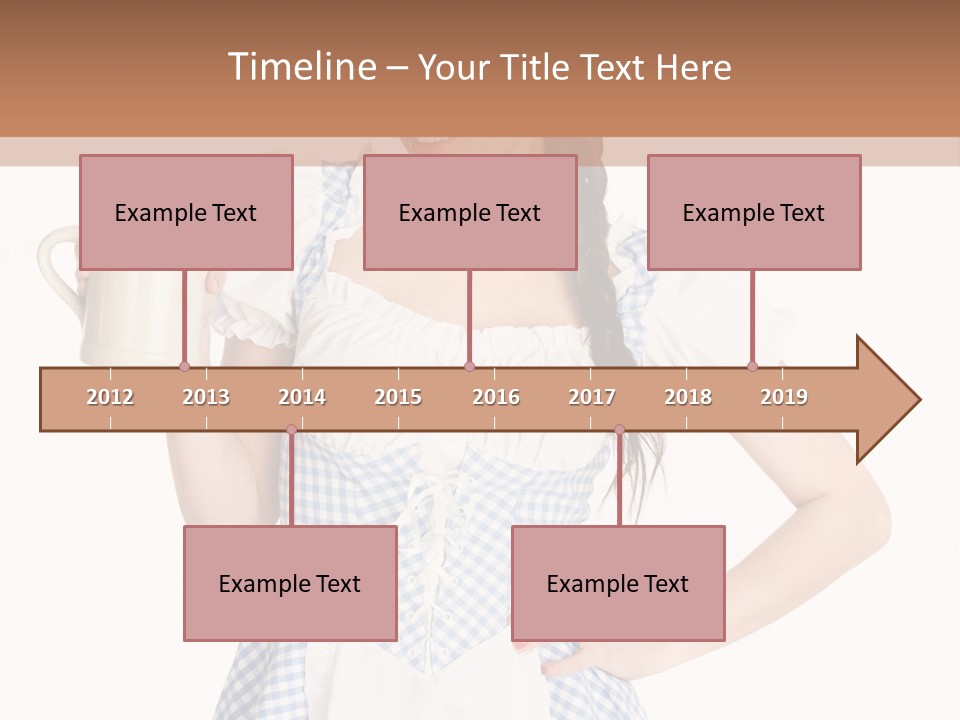 Timeline – Your Title Text Here

Example Text

Example Text

Example Text

2012 2013 2014 2015 2016 2017 2018 2019

Example Text

Example Text